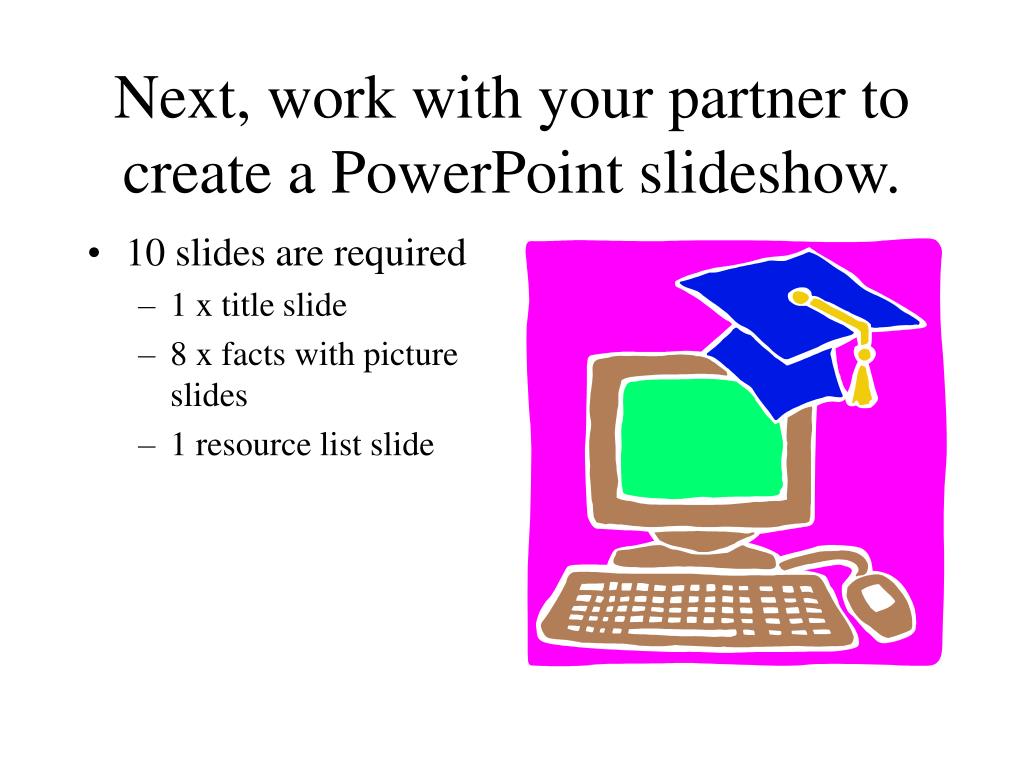 Next, work with your partner to create a PowerPoint slideshow.

• 10 slides are required
– 1 x title slide
– 8 x facts with picture slides
– 1 resource list slide